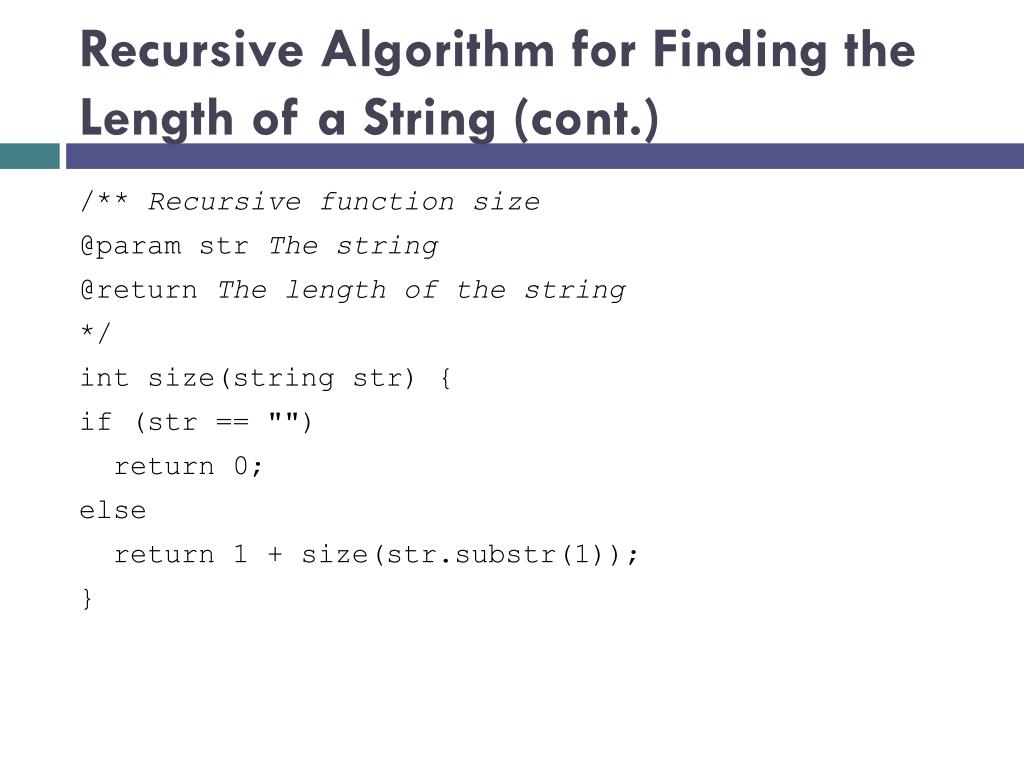 Recursive Algorithm for Finding the Length of a String (cont.)

/** Recursive function size
@param str The string
@return The length of the string
*/
int size(string str) {
if (str == "")
  return 0;
else
  return 1 + size(str.substr(1));
}